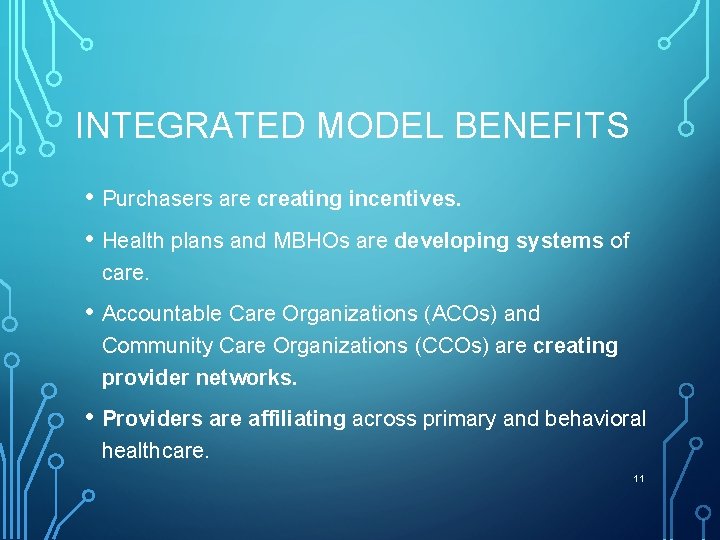 INTEGRATED MODEL BENEFITS

• Purchasers are creating incentives.

• Health plans and MBHOs are developing systems of care.

• Accountable Care Organizations (ACOs) and Community Care Organizations (CCOs) are creating provider networks.

• Providers are affiliating across primary and behavioral healthcare.

11